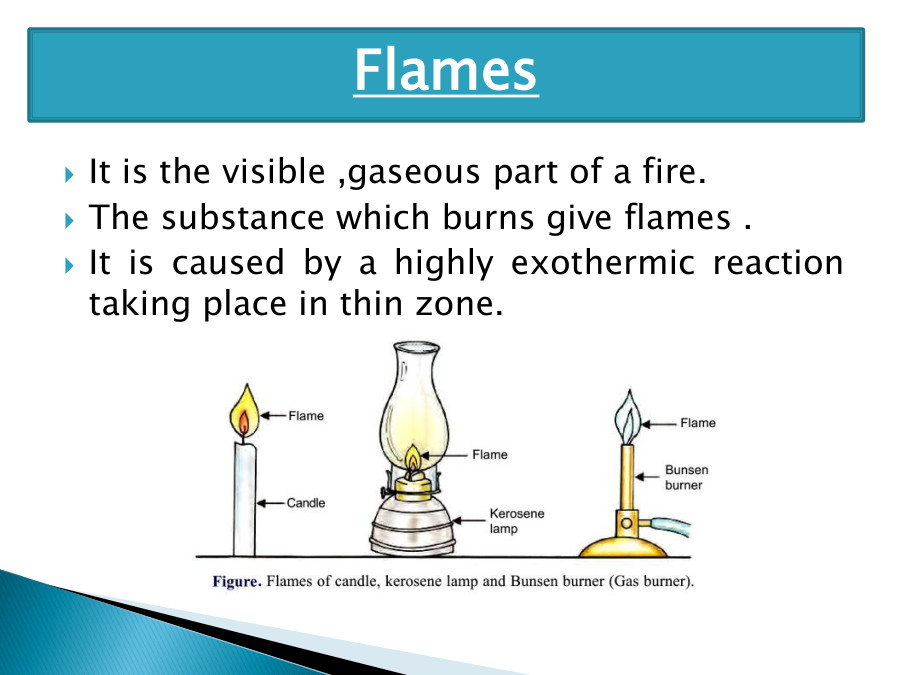 Flames

It is the visible ,gaseous part of a fire.
The substance which burns give flames .
It is caused by a highly exothermic reaction taking place in thin zone.

Flame
Candle
Flame
Kerosene lamp
Flame
Bunsen burner

Figure. Flames of candle, kerosene lamp and Bunsen burner (Gas burner).